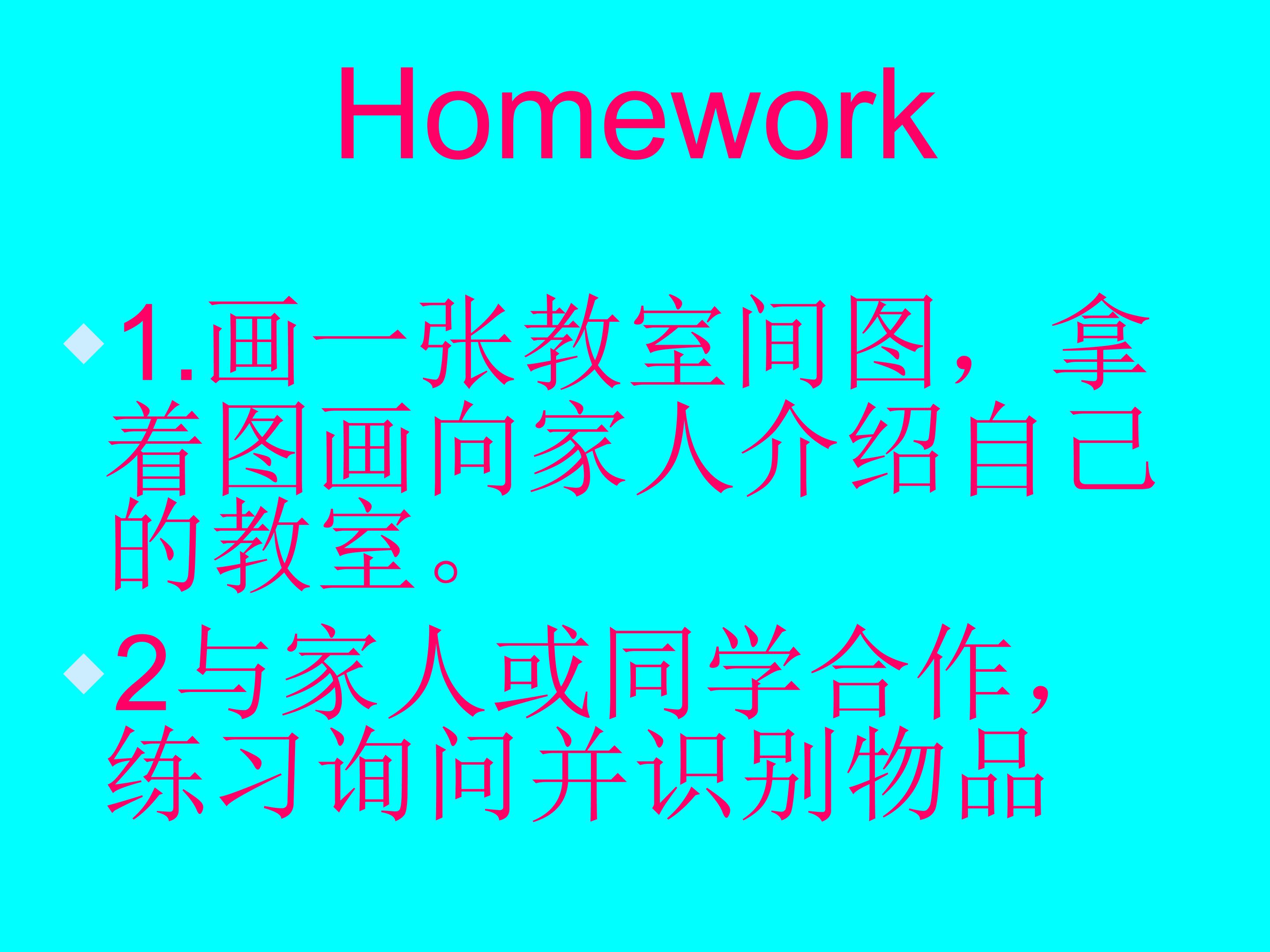 Homework

1.画一张教室间图，拿着图画向家人介绍自己的教室。

2与家人或同学合作，练习询问并识别物品